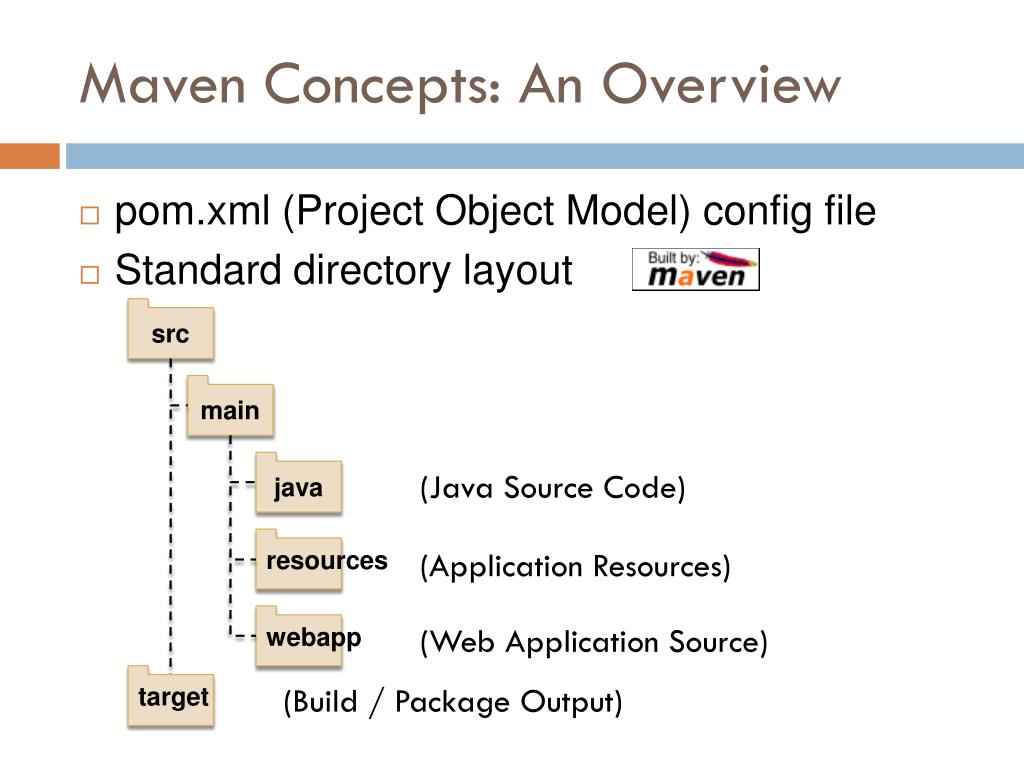 Maven Concepts: An Overview

□ pom.xml (Project Object Model) config file

□ Standard directory layout

Built by: maven

src

main

java

(Java Source Code)

resources

(Application Resources)

webapp

(Web Application Source)

target

(Build / Package Output)